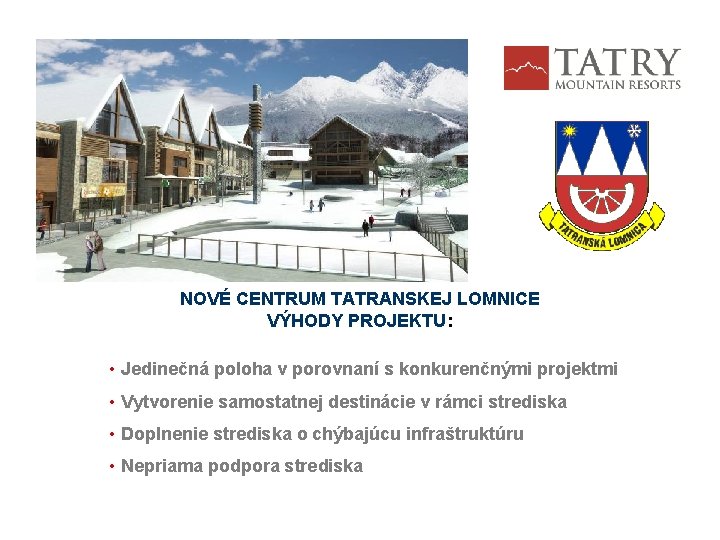 TATRY
MOUNTAIN RESORTS

TATRANSKÁ LOMNICA

NOVÉ CENTRUM TATRANSKEJ LOMNICE
VÝHODY PROJEKTU:

• Jedinečná poloha v porovnaní s konkurenčnými projektmi
• Vytvorenie samostatnej destinácie v rámci strediska
• Doplnenie strediska o chýbajúcu infraštruktúru
• Nepriama podpora strediska